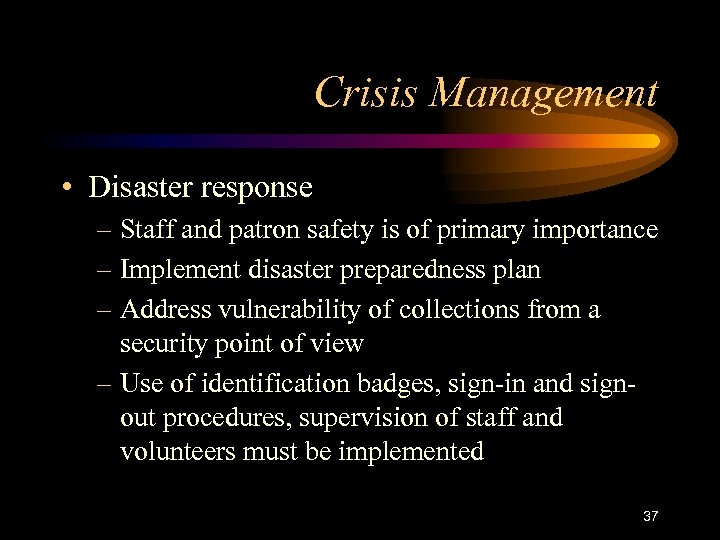 Crisis Management

• Disaster response

– Staff and patron safety is of primary importance

– Implement disaster preparedness plan

– Address vulnerability of collections from a security point of view

– Use of identification badges, sign-in and sign-out procedures, supervision of staff and volunteers must be implemented

37